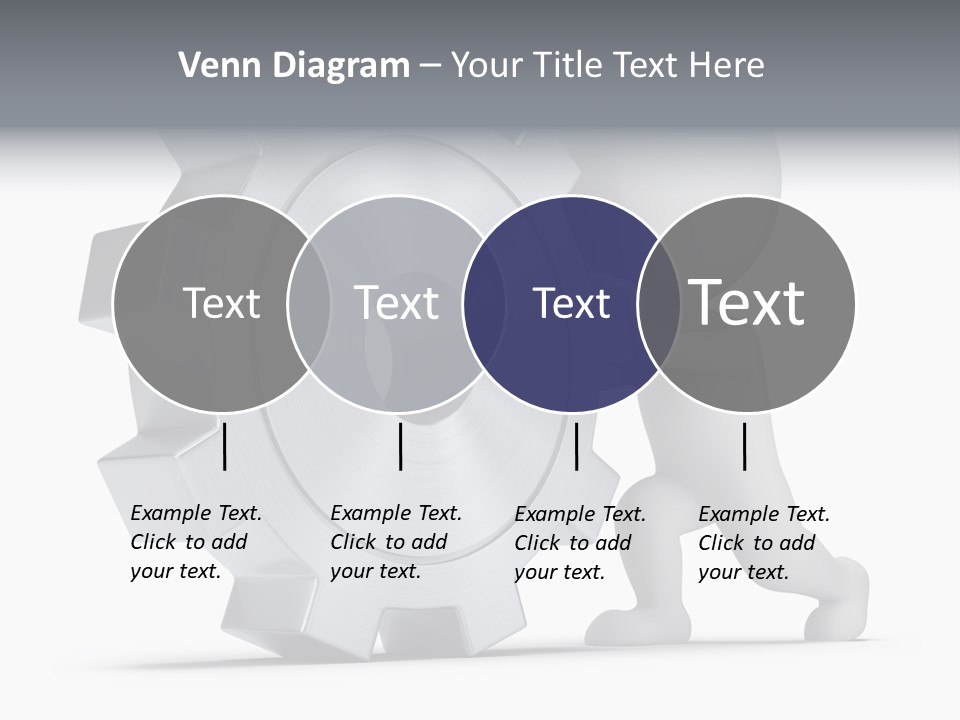 Venn Diagram – Your Title Text Here

Text

Text

Text

Text

Example Text. Click to add your text.

Example Text. Click to add your text.

Example Text. Click to add your text.

Example Text. Click to add your text.